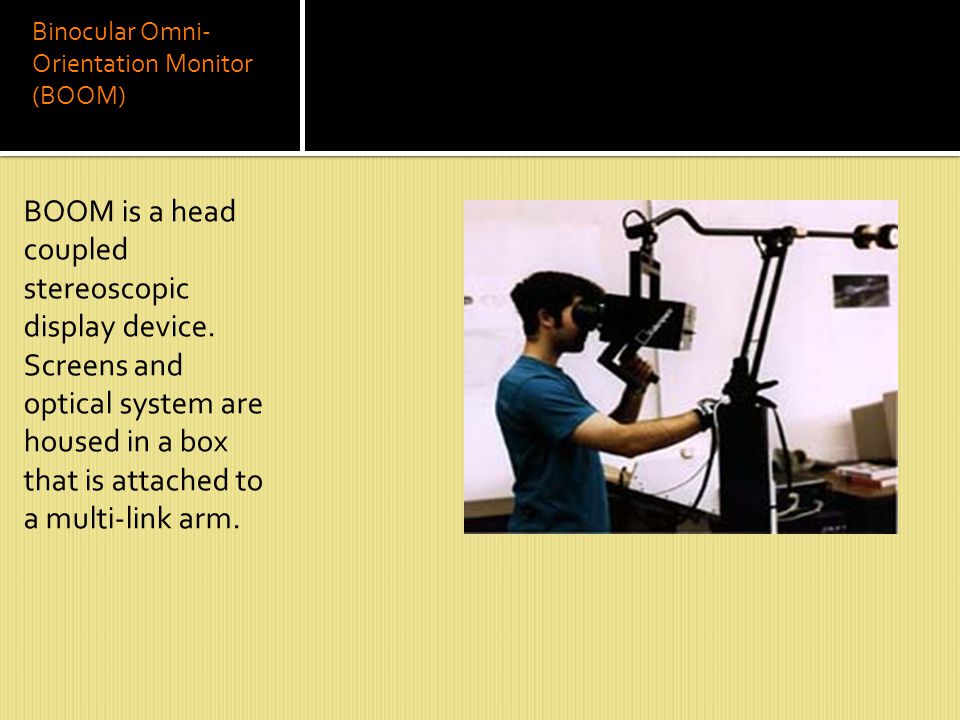 Binocular Omni-Orientation Monitor (BOOM)

BOOM is a head coupled stereoscopic display device. Screens and optical system are housed in a box that is attached to a multi-link arm.